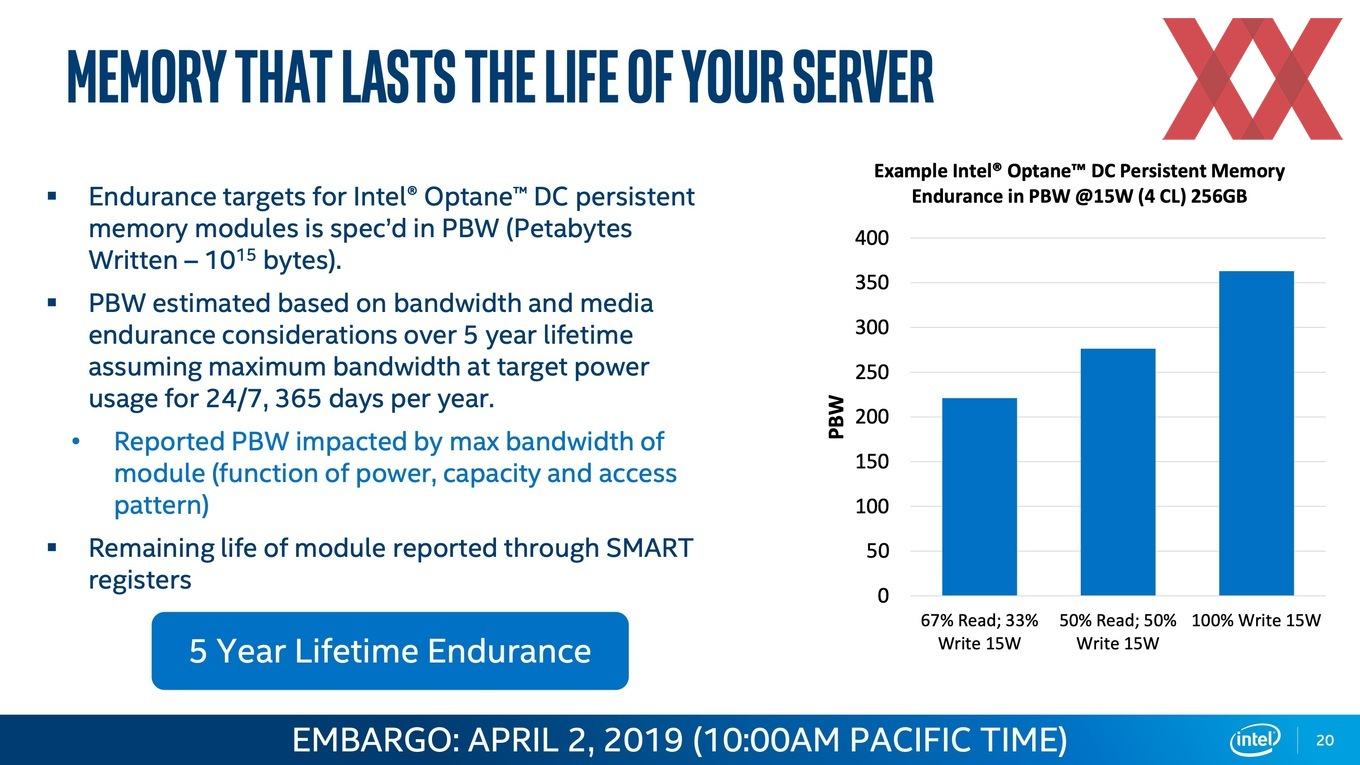 MEMORY THAT LASTS THE LIFE OF YOUR SERVER

XX

▪ Endurance targets for Intel® Optane™ DC persistent memory modules is spec'd in PBW (Petabytes Written – $10^{15}$ bytes).
▪ PBW estimated based on bandwidth and media endurance considerations over 5 year lifetime assuming maximum bandwidth at target power usage for 24/7, 365 days per year.
• Reported PBW impacted by max bandwidth of module (function of power, capacity and access pattern)
▪ Remaining life of module reported through SMART registers

5 Year Lifetime Endurance

Example Intel® Optane™ DC Persistent Memory Endurance in PBW @15W (4 CL) 256GB

PBW

400
350
300
250
200
150
100
50
0

67% Read; 33% Write 15W
50% Read; 50% Write 15W
100% Write 15W

EMBARGO: APRIL 2, 2019 (10:00AM PACIFIC TIME)

intel

20